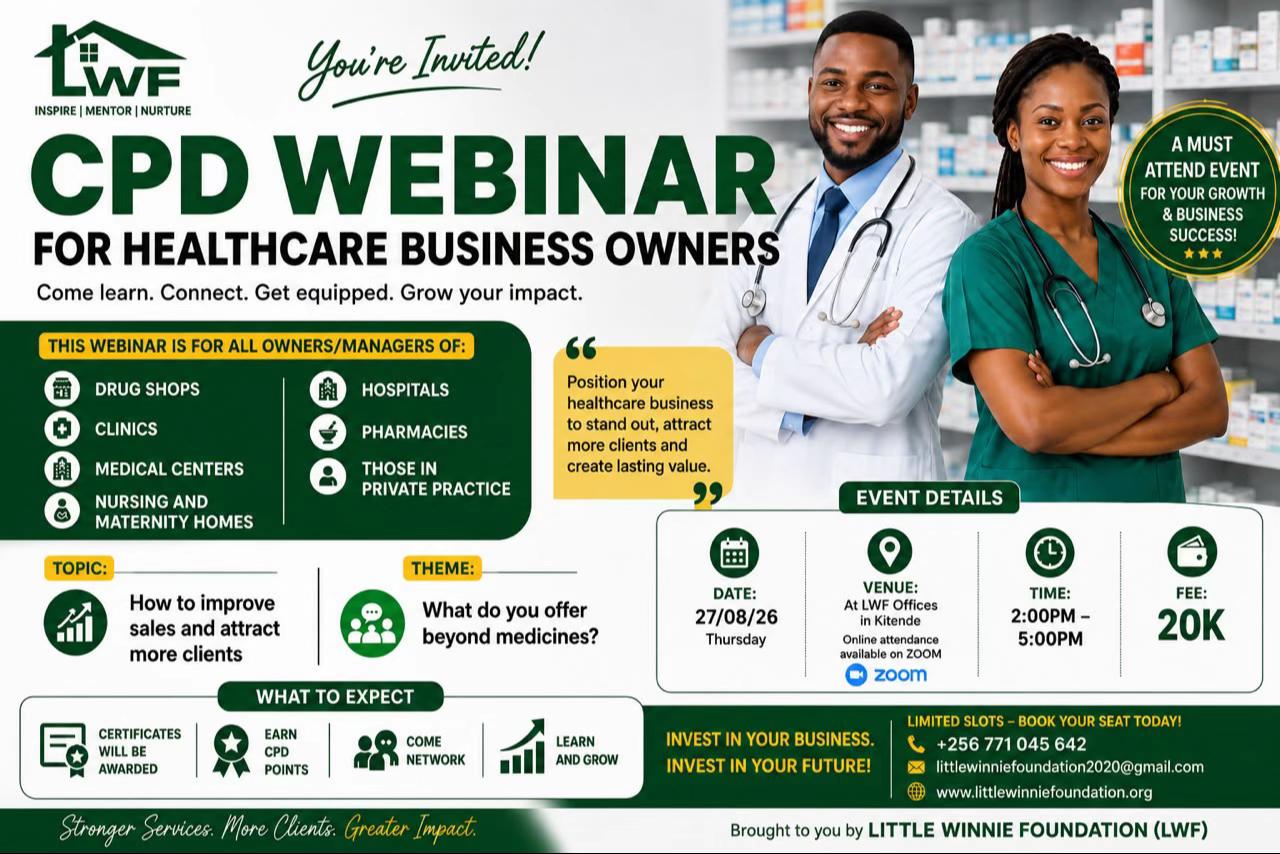 LWF
INSPIRE | MENTOR | NURTURE

You're Invited!

CPD WEBINAR
FOR HEALTHCARE BUSINESS OWNERS

Come learn. Connect. Get equipped. Grow your impact.

A MUST ATTEND EVENT FOR YOUR GROWTH & BUSINESS SUCCESS!

THIS WEBINAR IS FOR ALL OWNERS/MANAGERS OF:

DRUG SHOPS
CLINICS
MEDICAL CENTERS
NURSING AND MATERNITY HOMES

HOSPITALS
PHARMACIES
THOSE IN PRIVATE PRACTICE

Position your healthcare business to stand out, attract more clients and create lasting value.

TOPIC:
How to improve sales and attract more clients

THEME:
What do you offer beyond medicines?

EVENT DETAILS

DATE:
27/08/26
Thursday

VENUE:
At LWF Offices in Kitende
Online attendance available on ZOOM
zoom

TIME:
2:00PM – 5:00PM

FEE:
20K

WHAT TO EXPECT

CERTIFICATES WILL BE AWARDED
EARN CPD POINTS
COME NETWORK
LEARN AND GROW

INVEST IN YOUR BUSINESS.
INVEST IN YOUR FUTURE!

LIMITED SLOTS – BOOK YOUR SEAT TODAY!
+256 771 045 642
littlewinniefoundation2020@gmail.com
www.littlewinniefoundation.org

Stronger Services. More Clients. Greater Impact.

Brought to you by LITTLE WINNIE FOUNDATION (LWF)